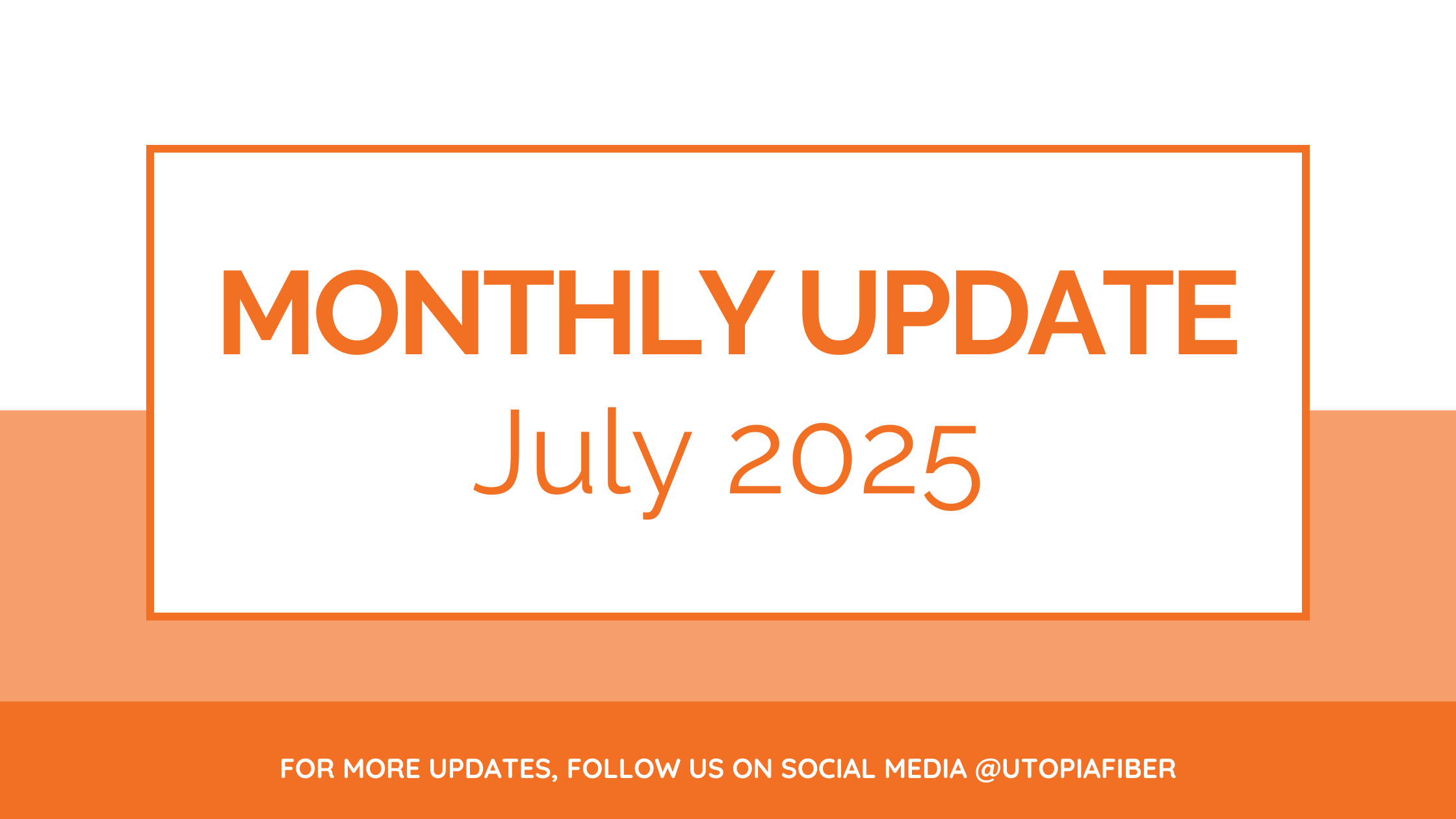 MONTHLY UPDATE
July 2025

FOR MORE UPDATES, FOLLOW US ON SOCIAL MEDIA @UTOPIAFIBER